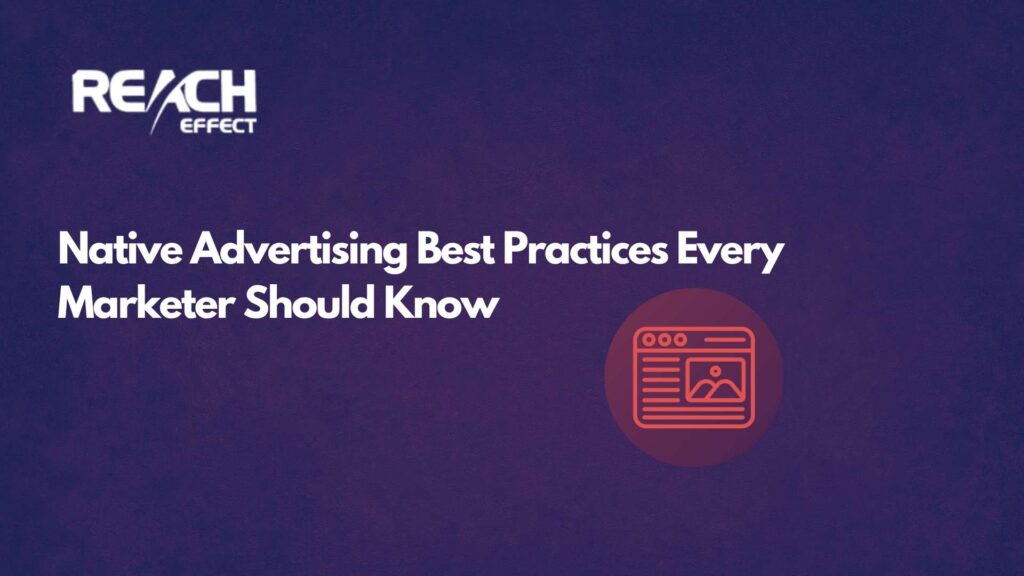 REACH
EFFECT

Native Advertising Best Practices Every Marketer Should Know